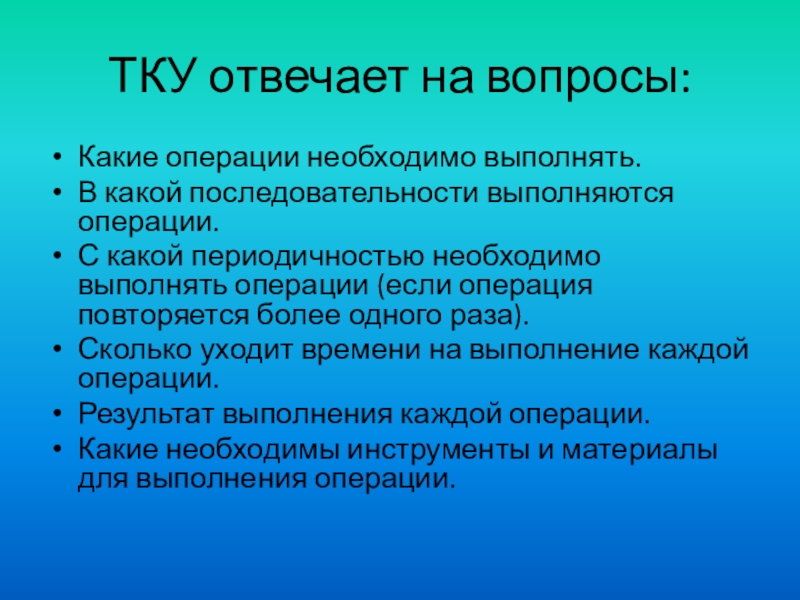 ТКУ отвечает на вопросы:

• Какие операции необходимо выполнять.
• В какой последовательности выполняются операции.
• С какой периодичностью необходимо выполнять операции (если операция повторяется более одного раза).
• Сколько уходит времени на выполнение каждой операции.
• Результат выполнения каждой операции.
• Какие необходимы инструменты и материалы для выполнения операции.